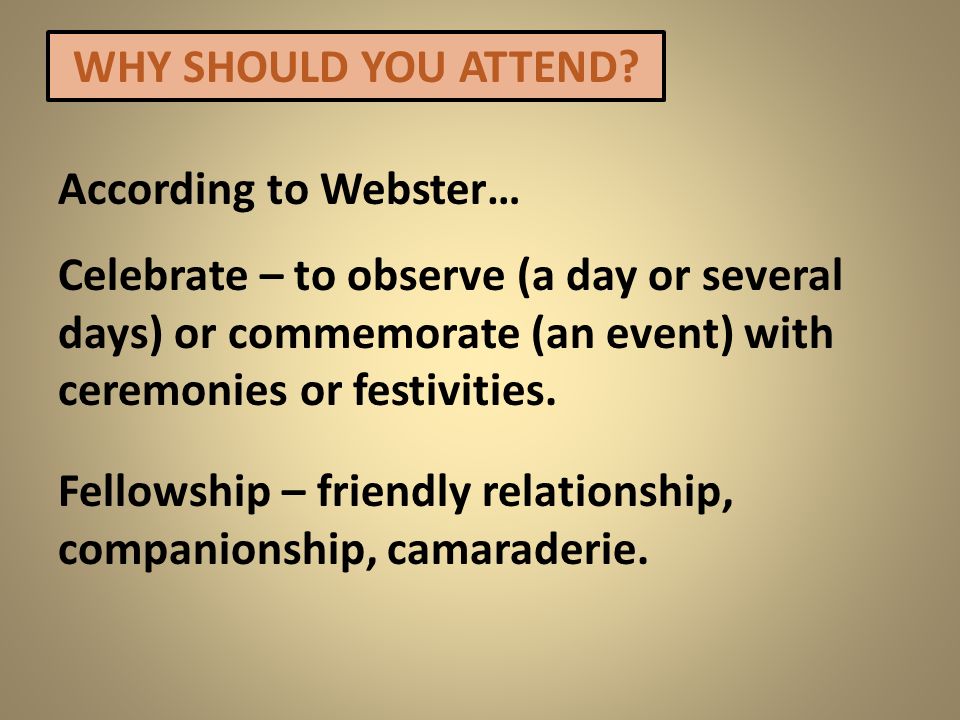 WHY SHOULD YOU ATTEND?

According to Webster…

Celebrate – to observe (a day or several days) or commemorate (an event) with ceremonies or festivities.

Fellowship – friendly relationship, companionship, camaraderie.